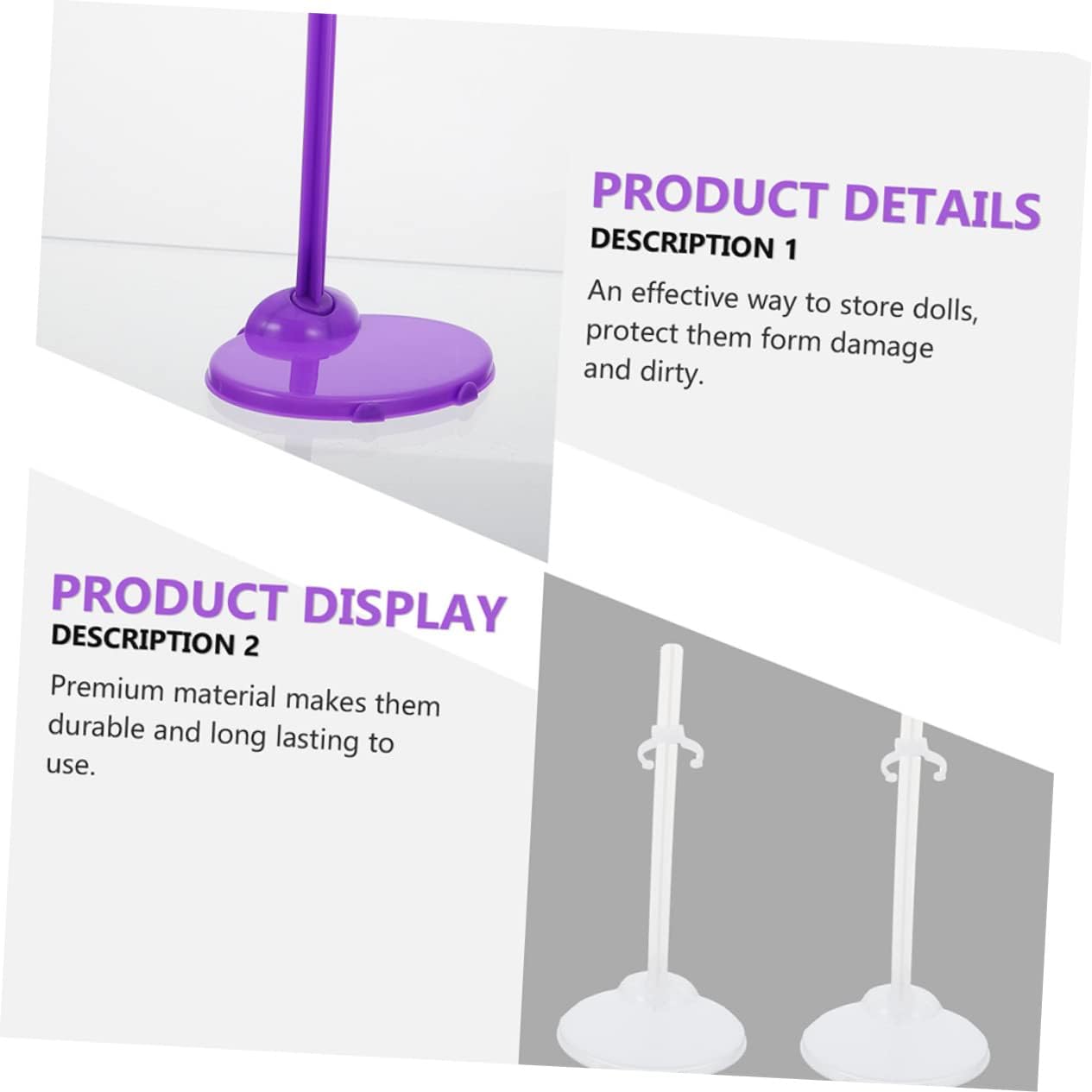 PRODUCT DETAILS
DESCRIPTION 1
An effective way to store dolls, protect them form damage and dirty.

PRODUCT DISPLAY
DESCRIPTION 2
Premium material makes them durable and long lasting to use.